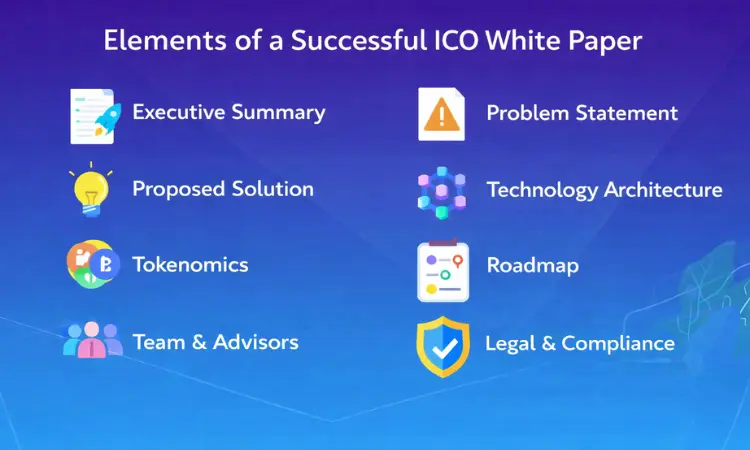 Elements of a Successful ICO White Paper

Executive Summary

Proposed Solution

Tokenomics

Team & Advisors

Problem Statement

Technology Architecture

Roadmap

Legal & Compliance